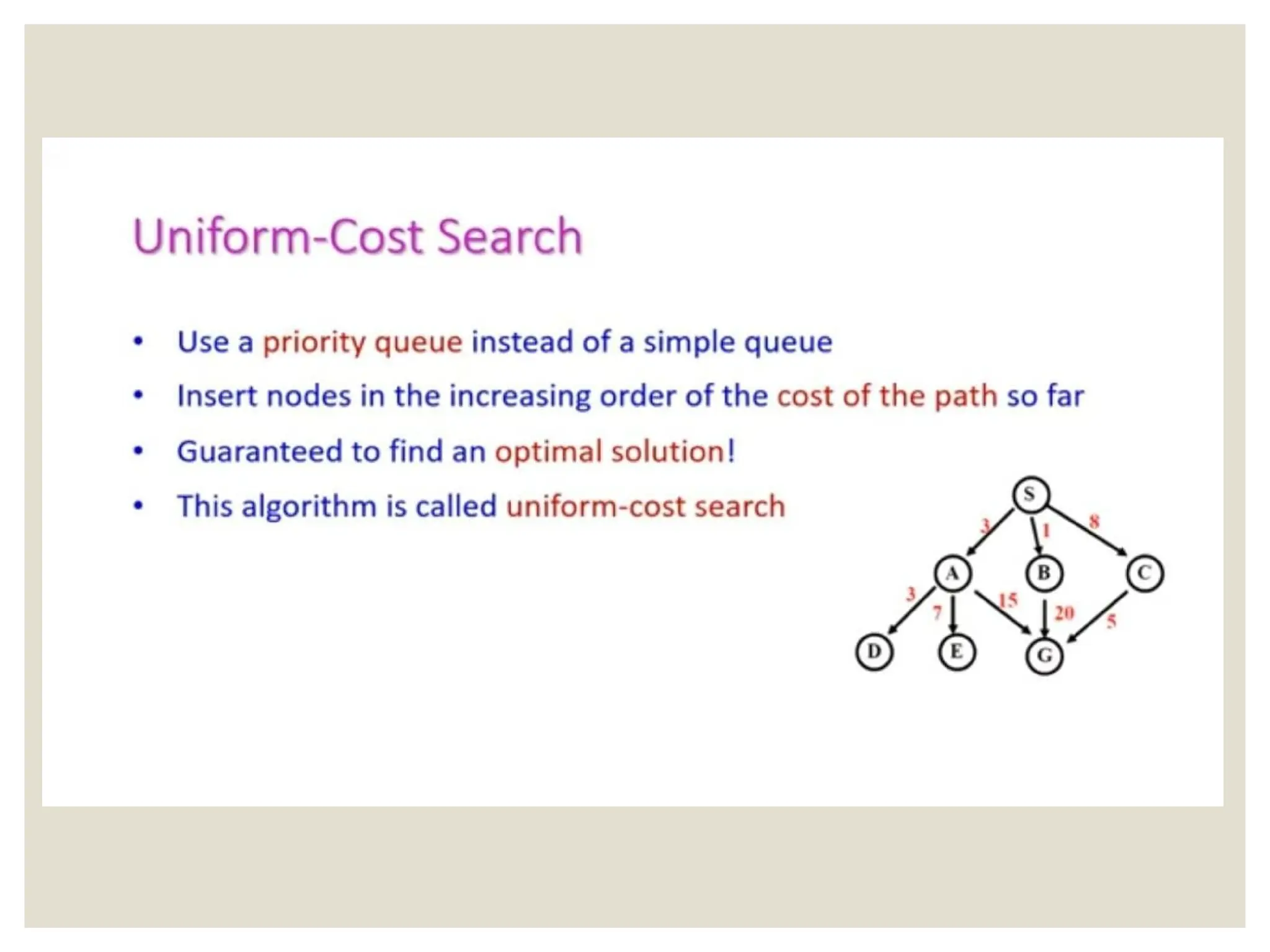 Uniform-Cost Search

• Use a priority queue instead of a simple queue
• Insert nodes in the increasing order of the cost of the path so far
• Guaranteed to find an optimal solution!
• This algorithm is called uniform-cost search

S
3
1
8
A
B
C
3
7
15
20
5
D
E
G